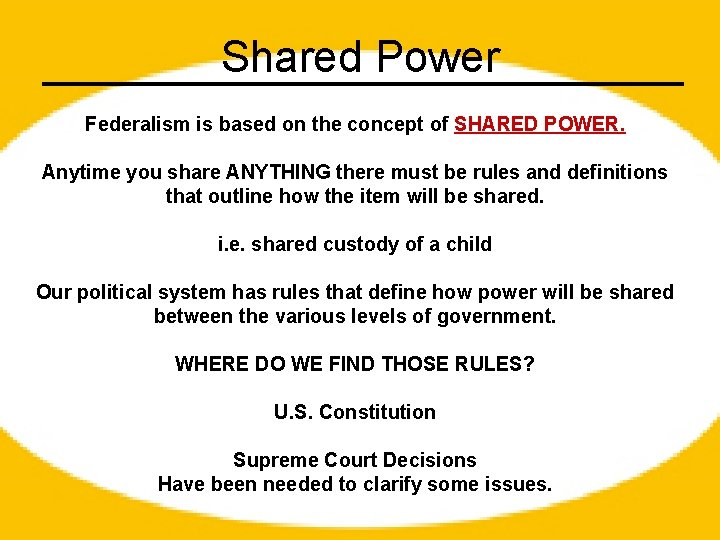 Shared Power

Federalism is based on the concept of SHARED POWER.

Anytime you share ANYTHING there must be rules and definitions that outline how the item will be shared.

i.e. shared custody of a child

Our political system has rules that define how power will be shared between the various levels of government.

WHERE DO WE FIND THOSE RULES?

U.S. Constitution

Supreme Court Decisions
Have been needed to clarify some issues.